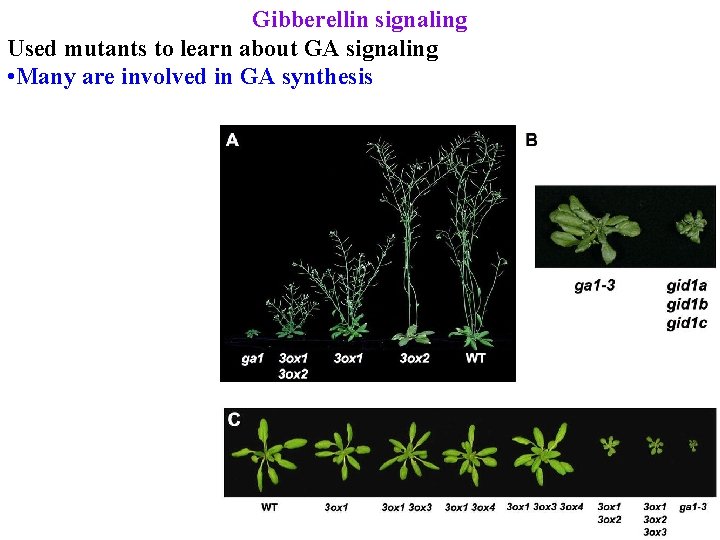 Gibberellin signaling
Used mutants to learn about GA signaling
•Many are involved in GA synthesis

A

ga1
3ox1
3ox2
3ox1
3ox2
WT

B

ga1-3
gid1a
gid1b
gid1c

C

WT
3ox1
3ox1 3ox3
3ox1 3ox4
3ox1 3ox3 3ox4
3ox1
3ox2
3ox1
3ox2
3ox3
ga1-3